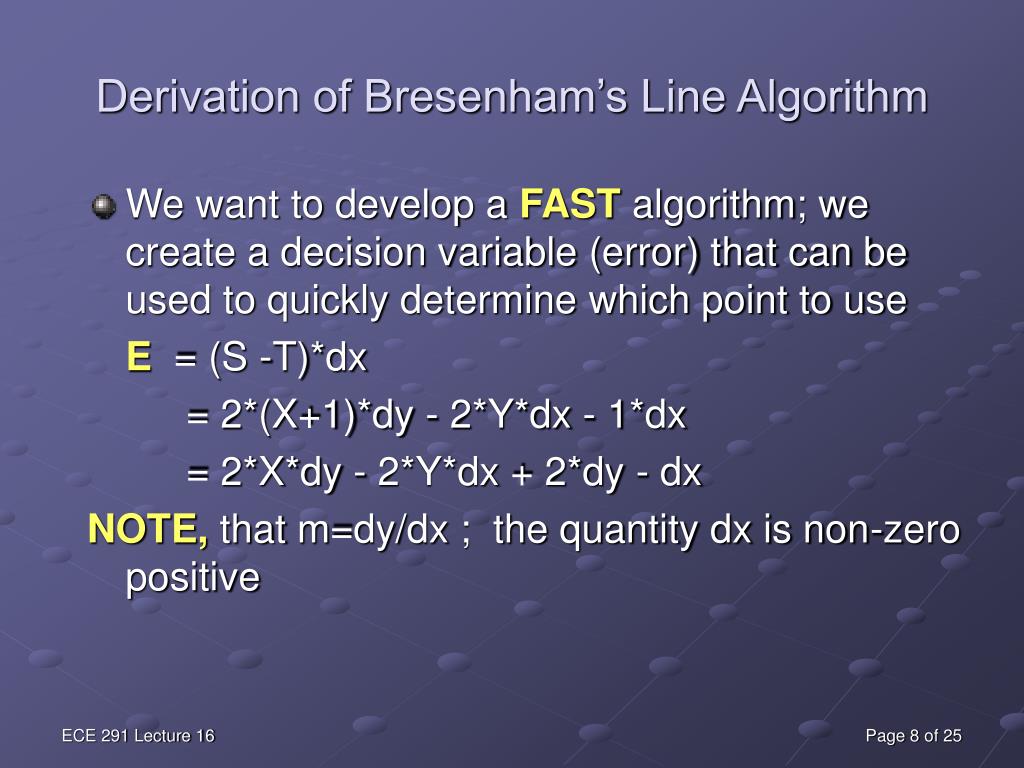 Derivation of Bresenham's Line Algorithm

We want to develop a FAST algorithm; we create a decision variable (error) that can be used to quickly determine which point to use

E = (S -T)*dx

= 2*(X+1)*dy - 2*Y*dx - 1*dx

= 2*X*dy - 2*Y*dx + 2*dy - dx

NOTE, that m=dy/dx ; the quantity dx is non-zero positive

ECE 291 Lecture 16

Page 8 of 25